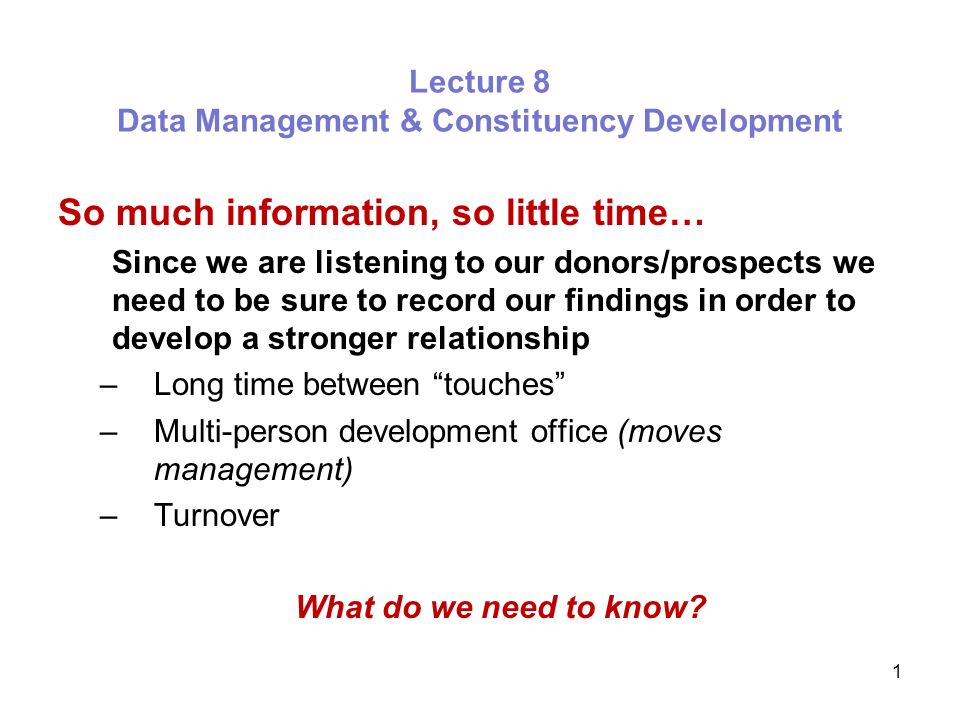 Lecture 8
Data Management & Constituency Development

So much information, so little time…

Since we are listening to our donors/prospects we need to be sure to record our findings in order to develop a stronger relationship

– Long time between “touches”
– Multi-person development office (moves management)
– Turnover

What do we need to know?

1